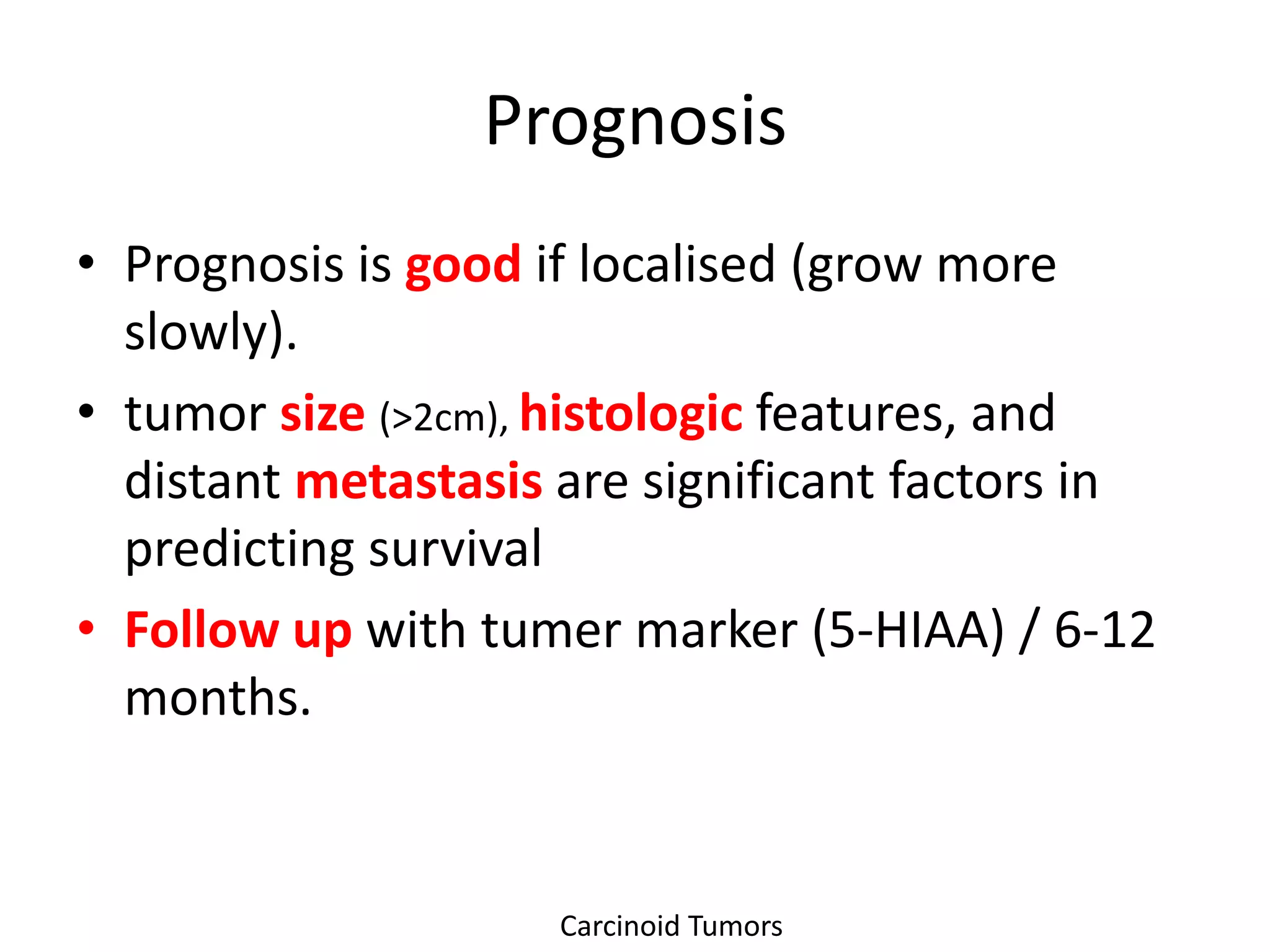 Prognosis

• Prognosis is good if localised (grow more slowly).

• tumor size (>2cm), histologic features, and distant metastasis are significant factors in predicting survival

• Follow up with tumer marker (5-HIAA) / 6-12 months.

Carcinoid Tumors